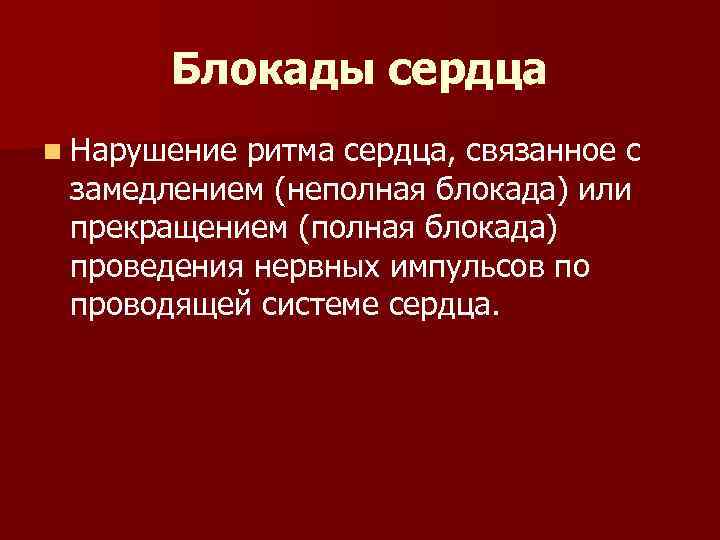 Блокады сердца

Нарушение ритма сердца, связанное с замедлением (неполная блокада) или прекращением (полная блокада) проведения нервных импульсов по проводящей системе сердца.